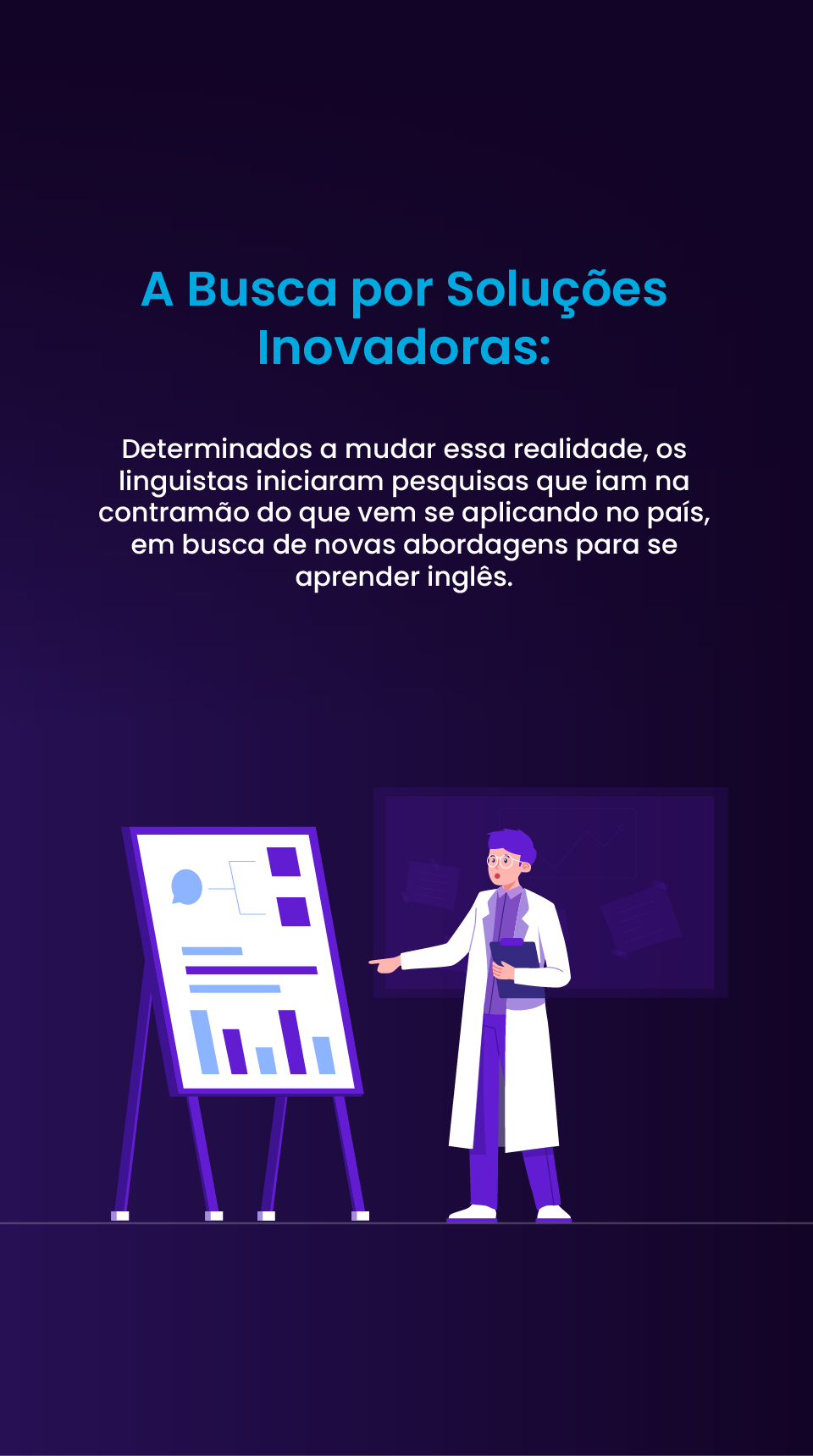 A Busca por Soluções Inovadoras:

Determinados a mudar essa realidade, os linguistas iniciaram pesquisas que iam na contramão do que vem se aplicando no país, em busca de novas abordagens para se aprender inglês.